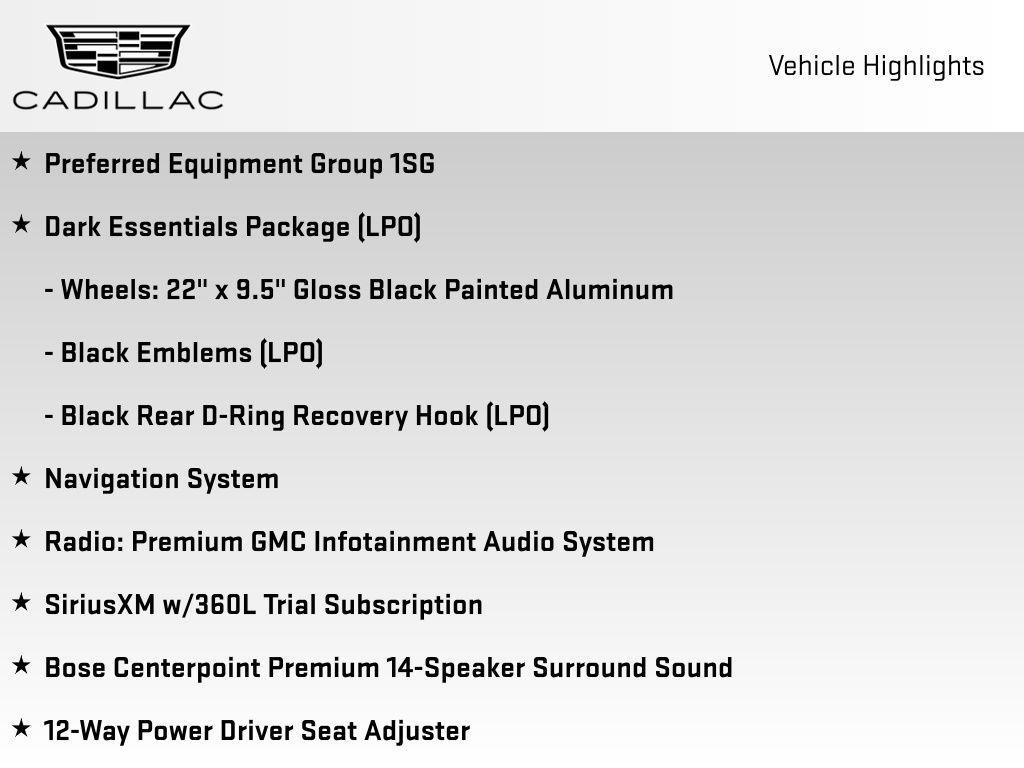 CADILLAC

Vehicle Highlights

★ Preferred Equipment Group 1SG

★ Dark Essentials Package (LPO)

- Wheels: 22" x 9.5" Gloss Black Painted Aluminum

- Black Emblems (LPO)

- Black Rear D-Ring Recovery Hook (LPO)

★ Navigation System

★ Radio: Premium GMC Infotainment Audio System

★ SiriusXM w/360L Trial Subscription

★ Bose Centerpoint Premium 14-Speaker Surround Sound

★ 12-Way Power Driver Seat Adjuster